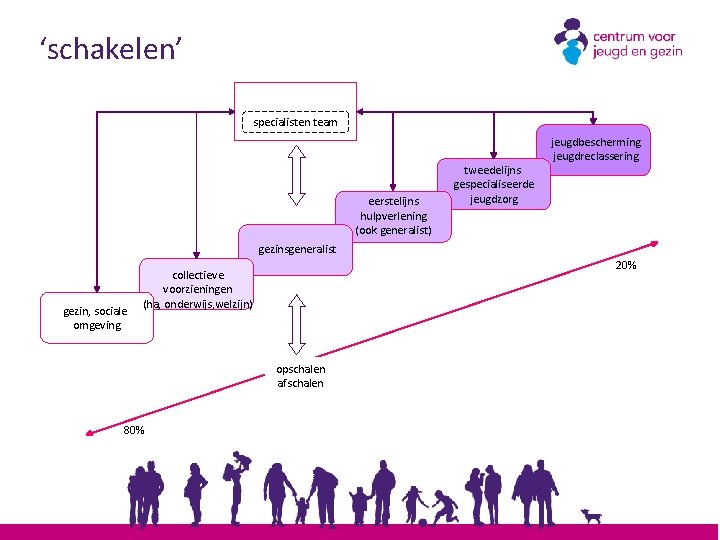 ‘schakelen’

centrum voor jeugd en gezin

specialisten team

jeugdbescherming jeugdreclassering

tweedelijns gespecialiseerde jeugdzorg

eerstelijns hulpverlening (ook generalist)

gezinsgeneralist

collectieve voorzieningen (ha, onderwijs,welzijn)

gezin, sociale omgeving

20%

opschalen afschalen

80%